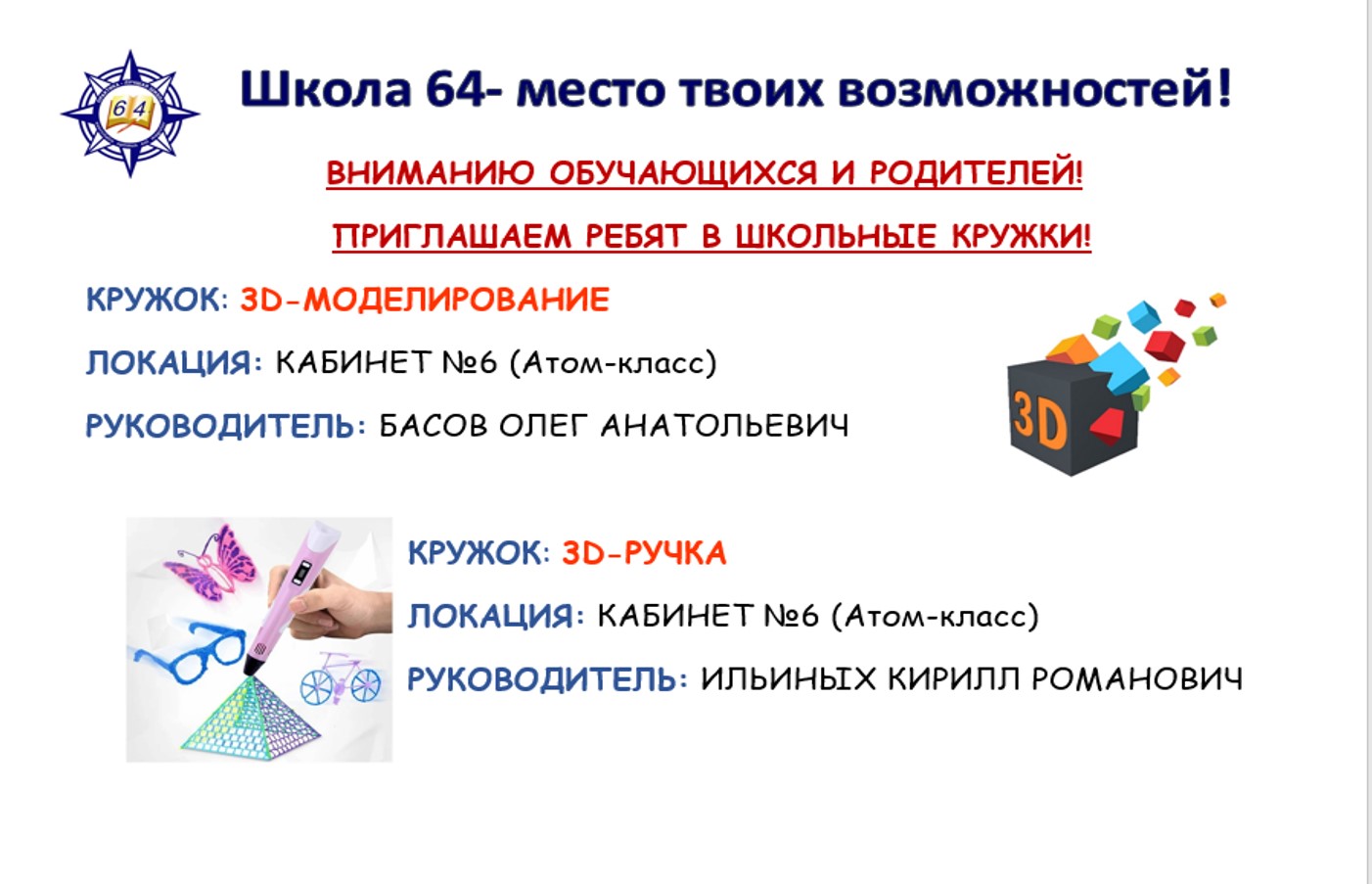 64

Школа 64- место твоих возможностей!

ВНИМАНИЮ ОБУЧАЮЩИХСЯ И РОДИТЕЛЕЙ!

ПРИГЛАШАЕМ РЕБЯТ В ШКОЛЬНЫЕ КРУЖКИ!

КРУЖОК: 3D-МОДЕЛИРОВАНИЕ

ЛОКАЦИЯ: КАБИНЕТ №6 (Атом-класс)

РУКОВОДИТЕЛЬ: БАСОВ ОЛЕГ АНАТОЛЬЕВИЧ

3D

КРУЖОК: 3D-РУЧКА

ЛОКАЦИЯ: КАБИНЕТ №6 (Атом-класс)

РУКОВОДИТЕЛЬ: ИЛЬИНЫХ КИРИЛЛ РОМАНОВИЧ